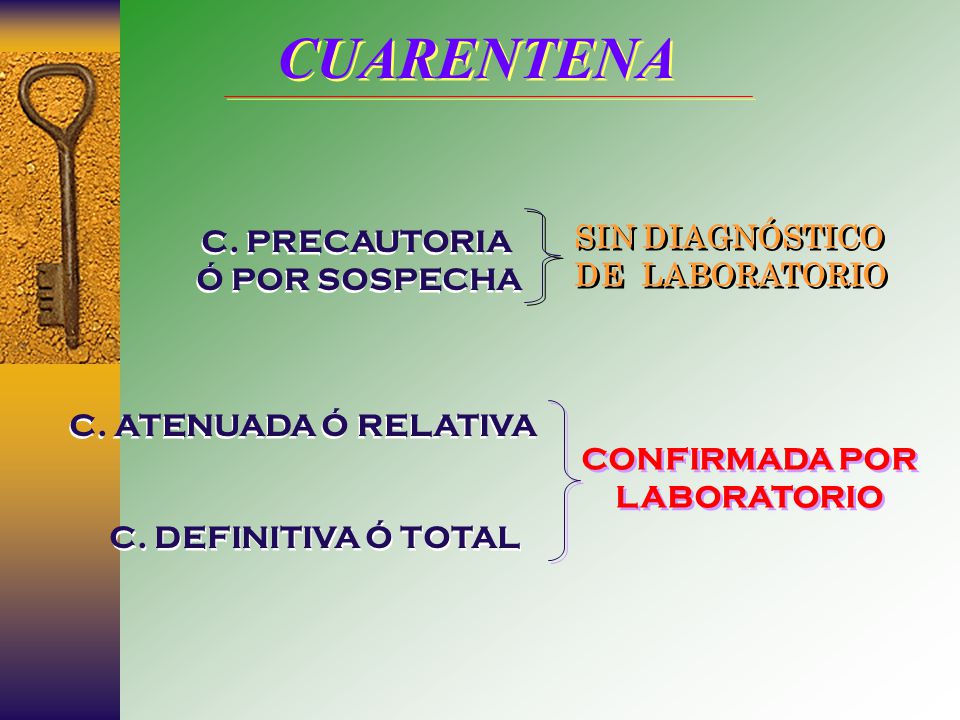 CUARENTENA

C. PRECAUTORIA
Ó POR SOSPECHA

SIN DIAGNÓSTICO
DE LABORATORIO

C. ATENUADA Ó RELATIVA

C. DEFINITIVA Ó TOTAL

CONFIRMADA POR
LABORATORIO